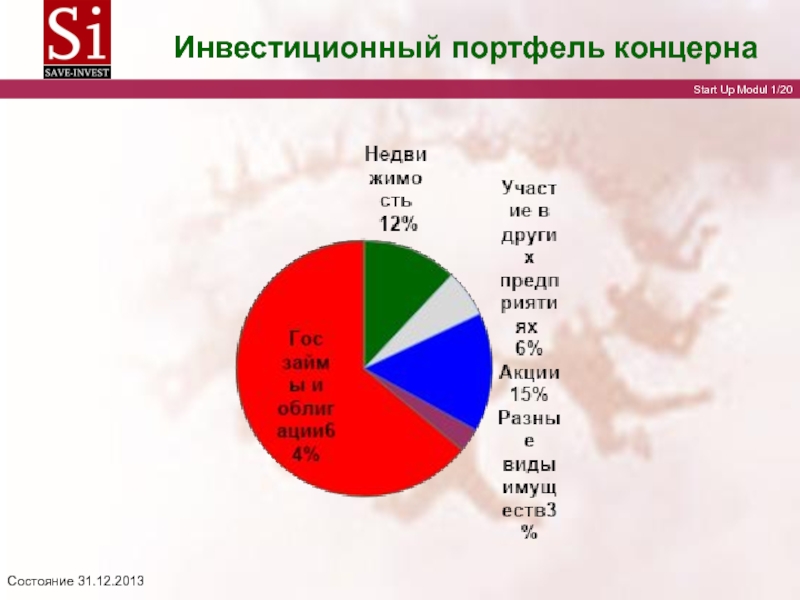 Si
SAVE-INVEST

Инвестиционный портфель концерна

Start Up Modul 1/20

Недвижимость 12%

Участие в других предприятиях 6%

Акции 15%

Разные виды имуществ3%

Гос займы и облигации64%

Состояние 31.12.2013